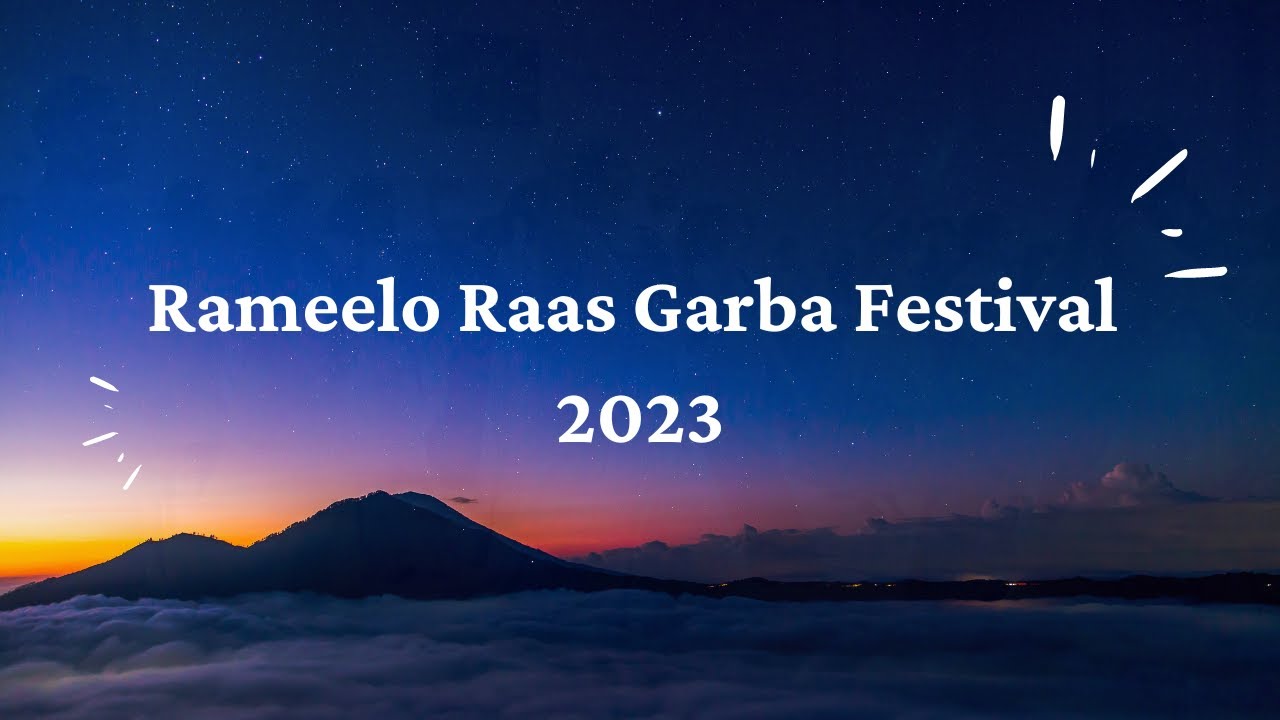 Rameelo Raas Garba Festival 2023